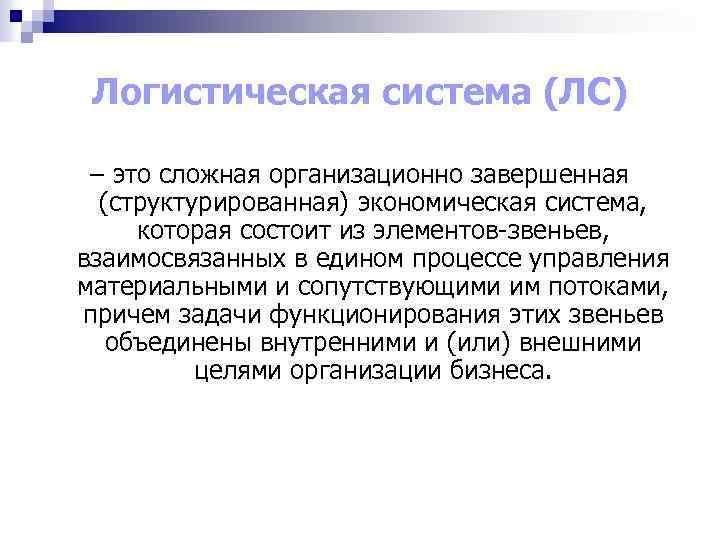 Логистическая система (ЛС)

– это сложная организационно завершенная (структурированная) экономическая система, которая состоит из элементов-звеньев, взаимосвязанных в едином процессе управления материальными и сопутствующими им потоками, причем задачи функционирования этих звеньев объединены внутренними и (или) внешними целями организации бизнеса.